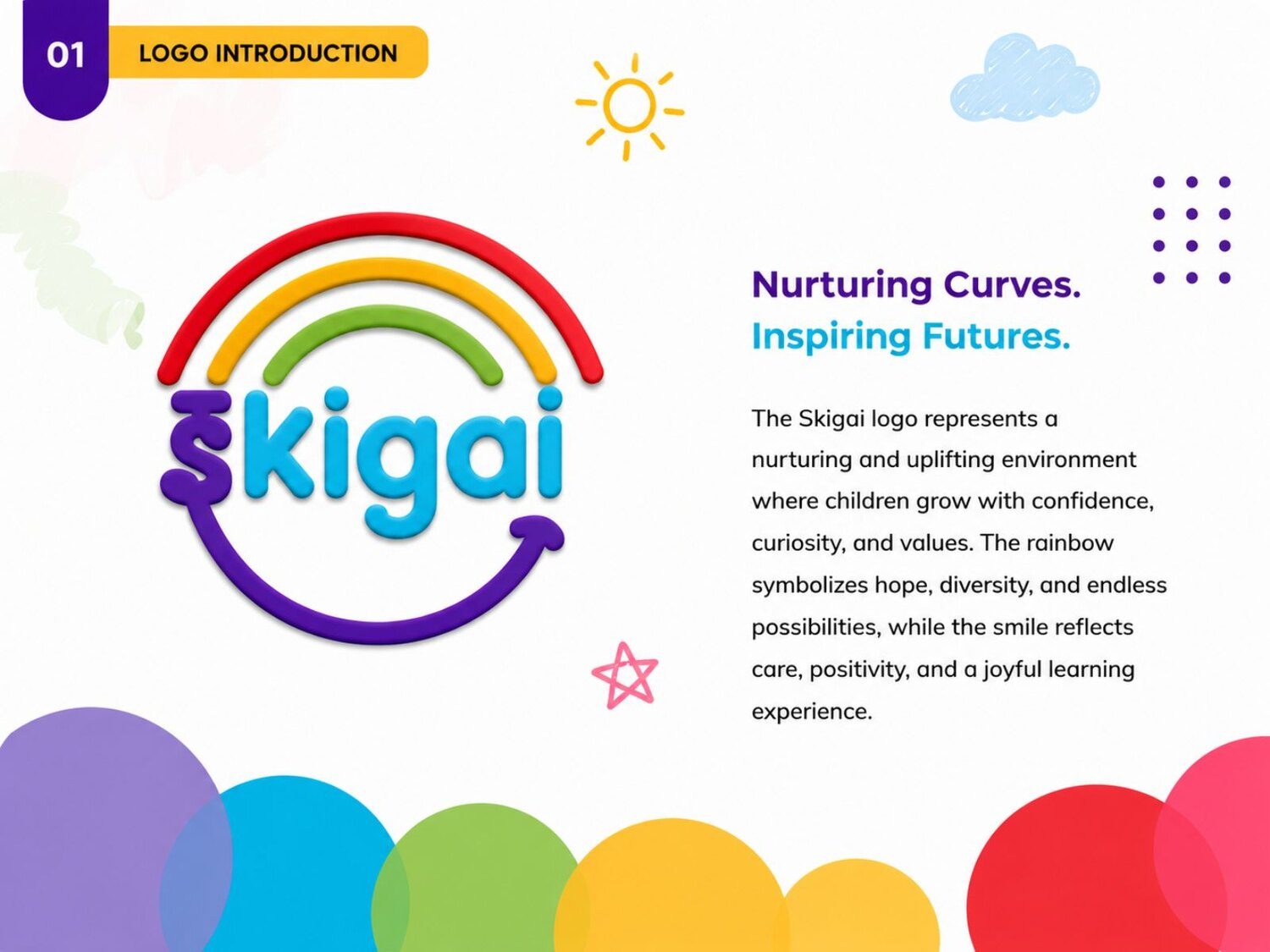 01 LOGO INTRODUCTION

Skigai

Nurturing Curves.
Inspiring Futures.

The Skigai logo represents a nurturing and uplifting environment where children grow with confidence, curiosity, and values. The rainbow symbolizes hope, diversity, and endless possibilities, while the smile reflects care, positivity, and a joyful learning experience.